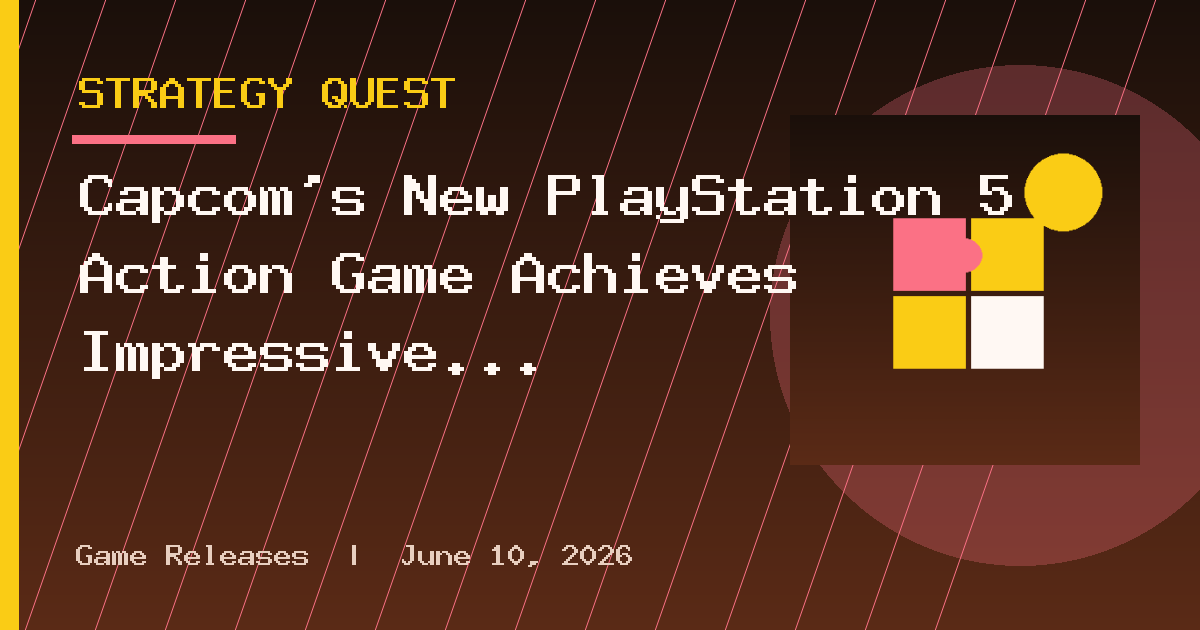 STRATEGY QUEST

Capcom's New PlayStation 5 Action Game Achieves Impressive...

Game Releases | June 10, 2026